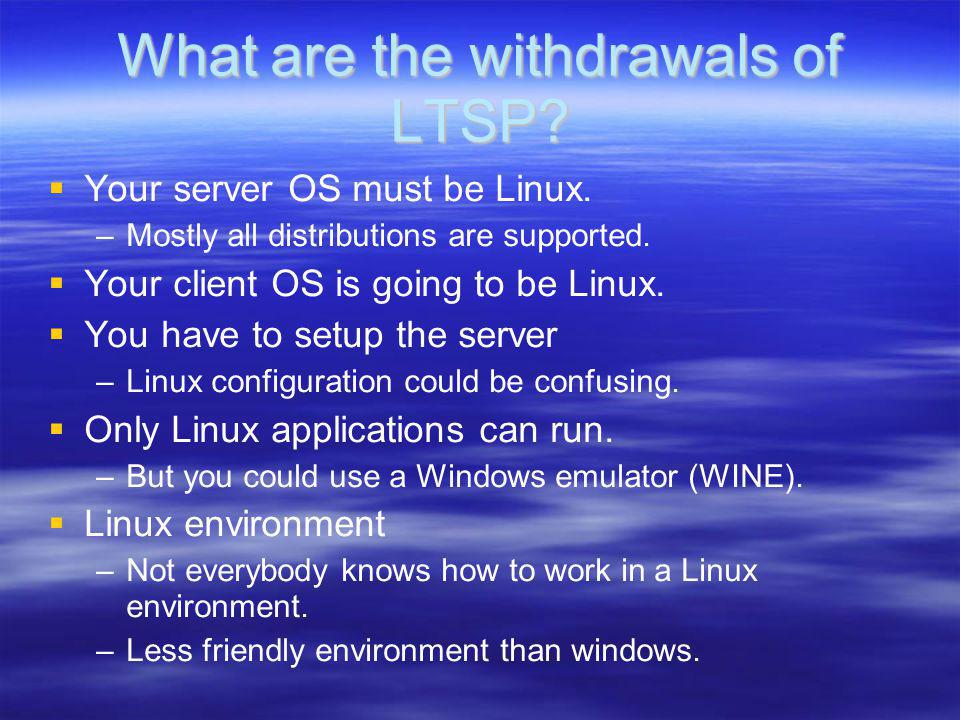 What are the withdrawals of LTSP?

▪ Your server OS must be Linux.
– Mostly all distributions are supported.
▪ Your client OS is going to be Linux.
▪ You have to setup the server
– Linux configuration could be confusing.
▪ Only Linux applications can run.
– But you could use a Windows emulator (WINE).
▪ Linux environment
– Not everybody knows how to work in a Linux environment.
– Less friendly environment than windows.